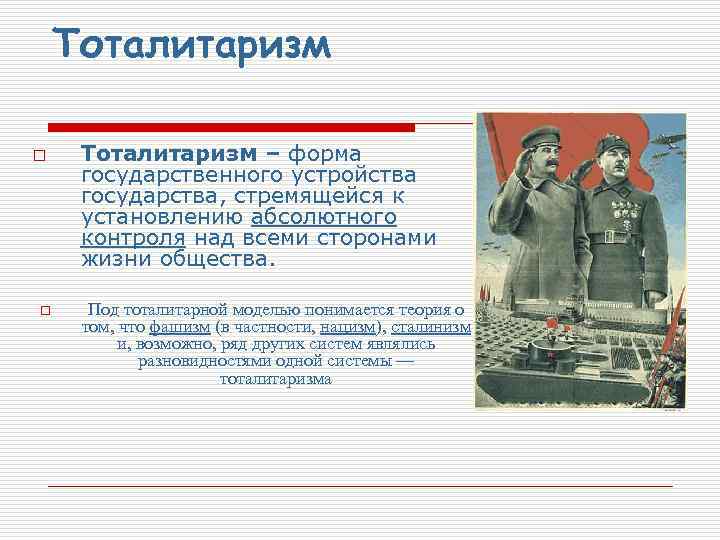 Тоталитаризм

Тоталитаризм – форма государственного устройства государства, стремящейся к установлению абсолютного контроля над всеми сторонами жизни общества.

Под тоталитарной моделью понимается теория о том, что фашизм (в частности, нацизм), сталинизм и, возможно, ряд других систем являлись разновидностями одной системы — тоталитаризма